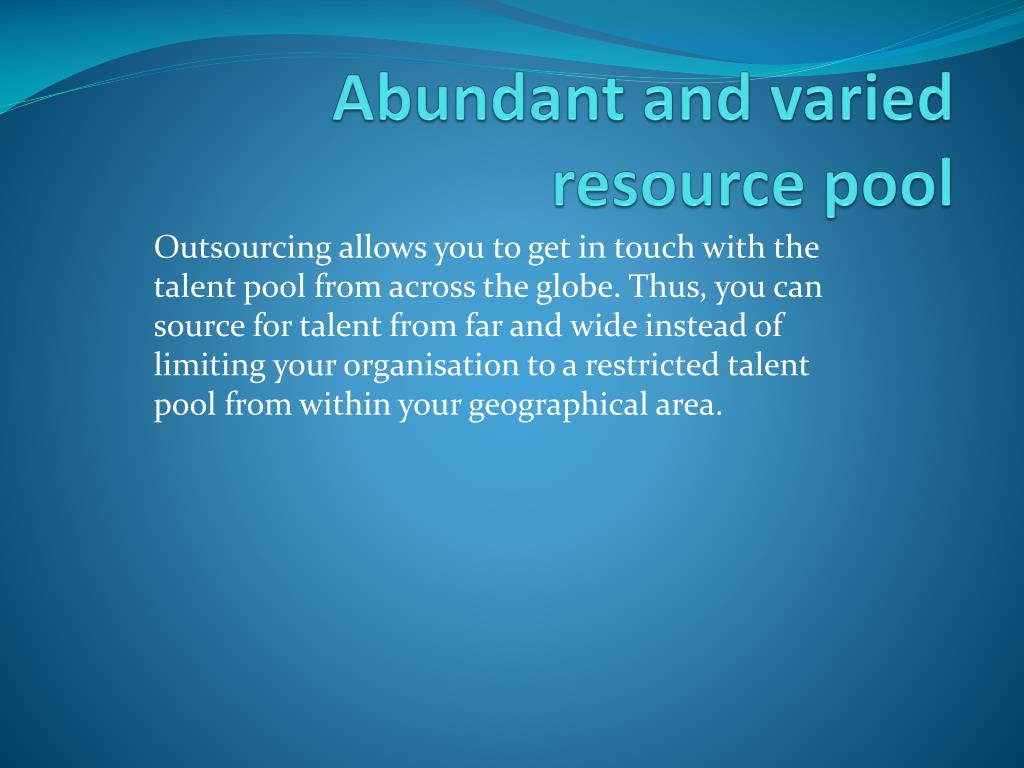 Abundant and varied resource pool

Outsourcing allows you to get in touch with the talent pool from across the globe. Thus, you can source for talent from far and wide instead of limiting your organisation to a restricted talent pool from within your geographical area.